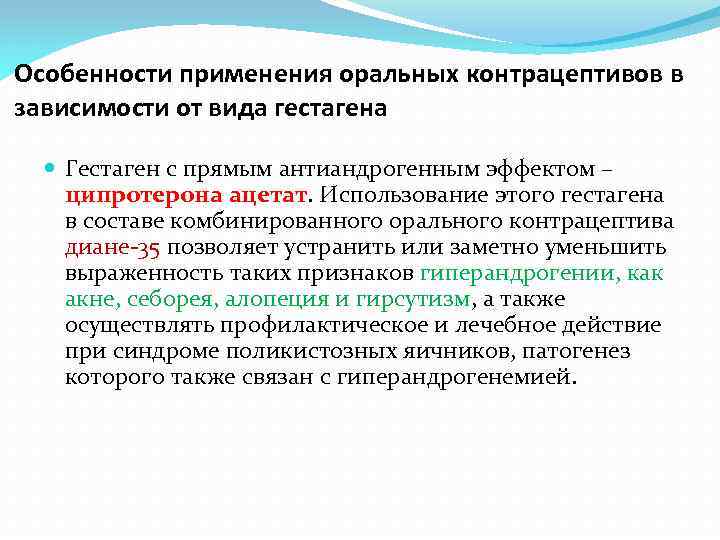 Особенности применения оральных контрацептивов в зависимости от вида гестагена

Гестаген с прямым антиандрогенным эффектом – ципротерона ацетат. Использование этого гестагена в составе комбинированного орального контрацептива диане-35 позволяет устранить или заметно уменьшить выраженность таких признаков гиперандрогении, как акне, себорея, алопеция и гирсутизм, а также осуществлять профилактическое и лечебное действие при синдроме поликистозных яичников, патогенез которого также связан с гиперандрогенемией.